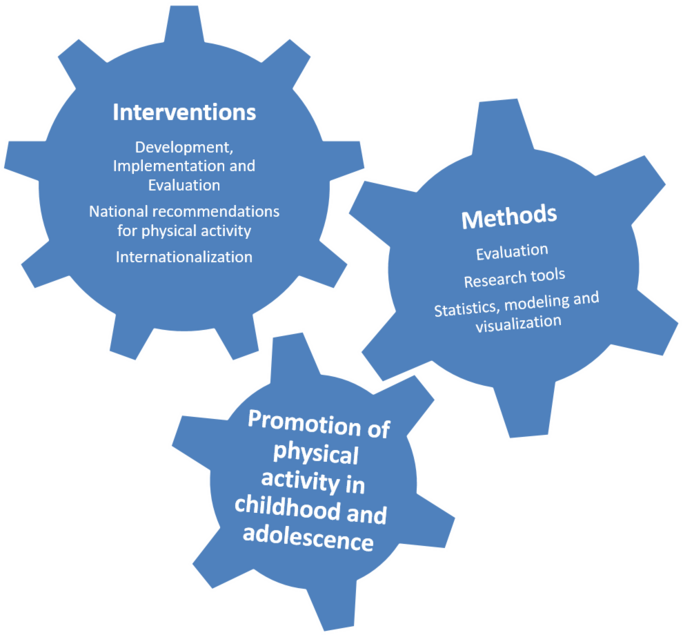 Interventions

Development, Implementation and Evaluation

National recommendations for physical activity

Internationalization

Methods

Evaluation

Research tools

Statistics, modeling and visualization

Promotion of physical activity in childhood and adolescence